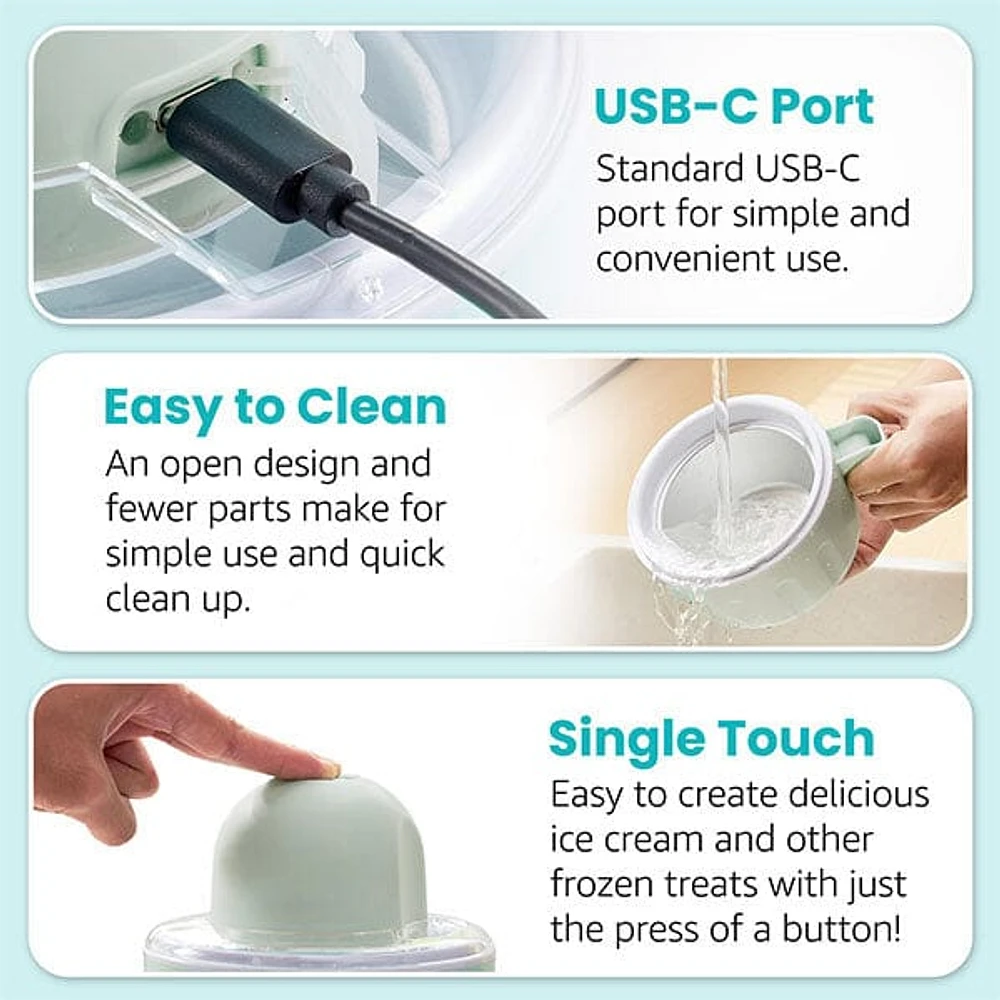 USB-C Port
Standard USB-C port for simple and convenient use.

Easy to Clean
An open design and fewer parts make for simple use and quick clean up.

Single Touch
Easy to create delicious ice cream and other frozen treats with just the press of a button!